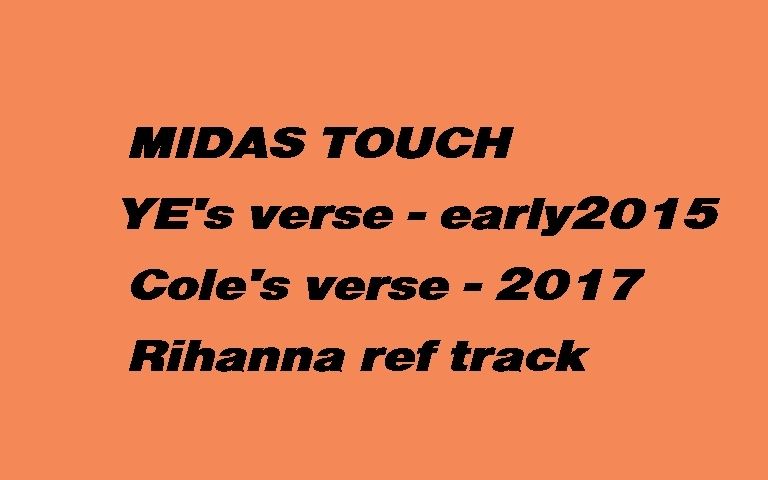 MIDAS TOUCH
YE's verse - early2015
Cole's verse - 2017
Rihanna ref track